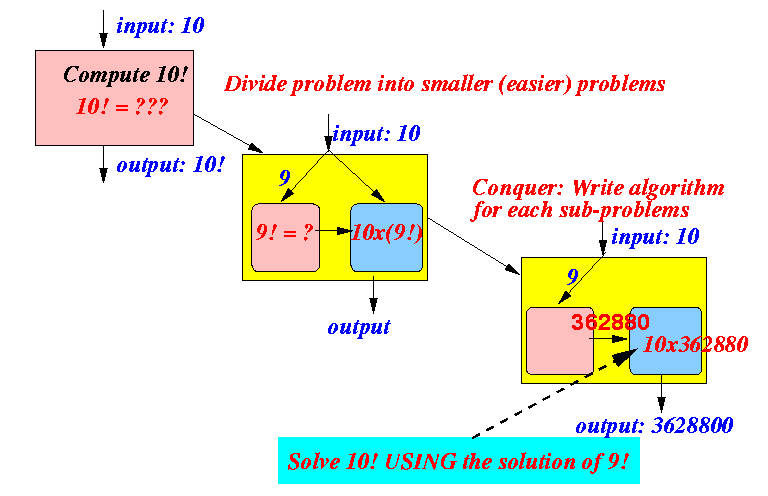 input: 10

Compute 10!
10! = ???

output: 10!

Divide problem into smaller (easier) problems

input: 10

9

9! = ?

10x(9!)

output

Conquer: Write algorithm for each sub-problems

input: 10

9

362880

10x362880

output: 3628800

Solve 10! USING the solution of 9!